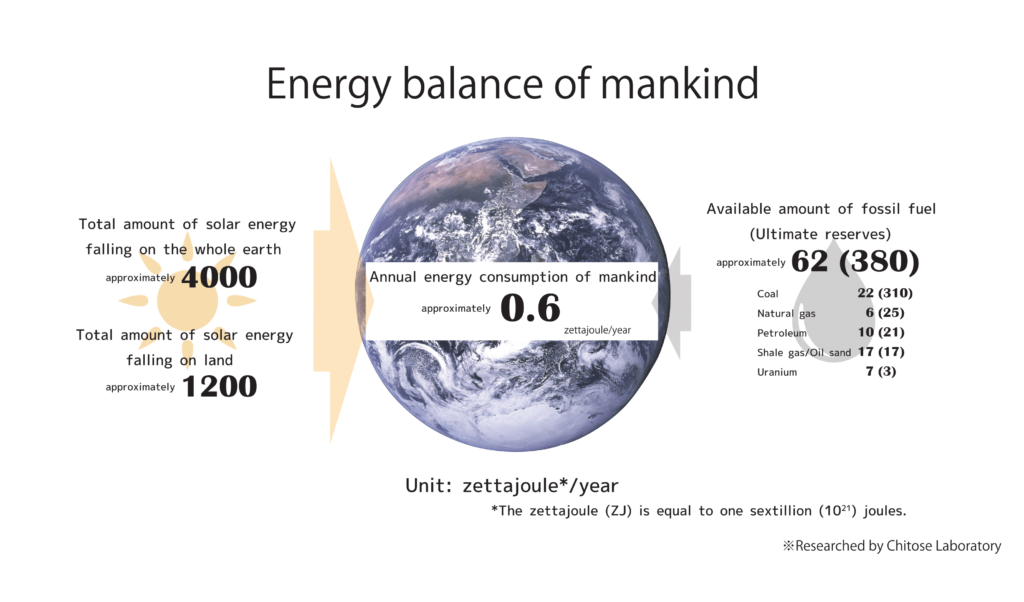 Energy balance of mankind

Total amount of solar energy falling on the whole earth
approximately 4000

Total amount of solar energy falling on land
approximately 1200

Annual energy consumption of mankind
approximately 0.6 zettajoule/year

Available amount of fossil fuel (Ultimate reserves)
approximately 62 (380)

| | |
|---|---|
| Coal | 22 (310) |
| Natural gas | 6 (25) |
| Petroleum | 10 (21) |
| Shale gas/Oil sand | 17 (17) |
| Uranium | 7 (3) |

Unit: zettajoule*/year
*The zettajoule (ZJ) is equal to one sextillion ($10^{21}$) joules.

※Researched by Chitose Laboratory